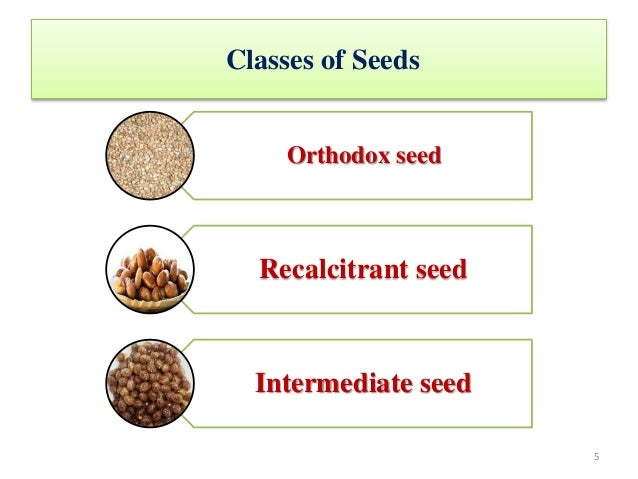 Classes of Seeds

Orthodox seed

Recalcitrant seed

Intermediate seed

5